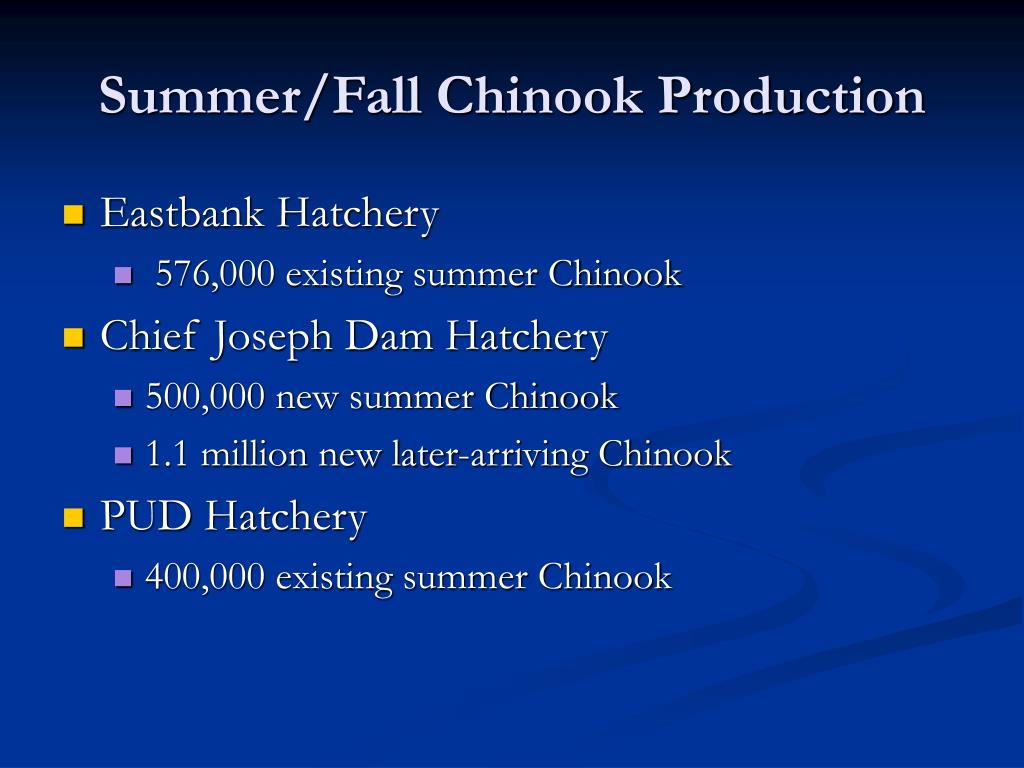 Summer/Fall Chinook Production

Eastbank Hatchery
576,000 existing summer Chinook

Chief Joseph Dam Hatchery
500,000 new summer Chinook
1.1 million new later-arriving Chinook

PUD Hatchery
400,000 existing summer Chinook